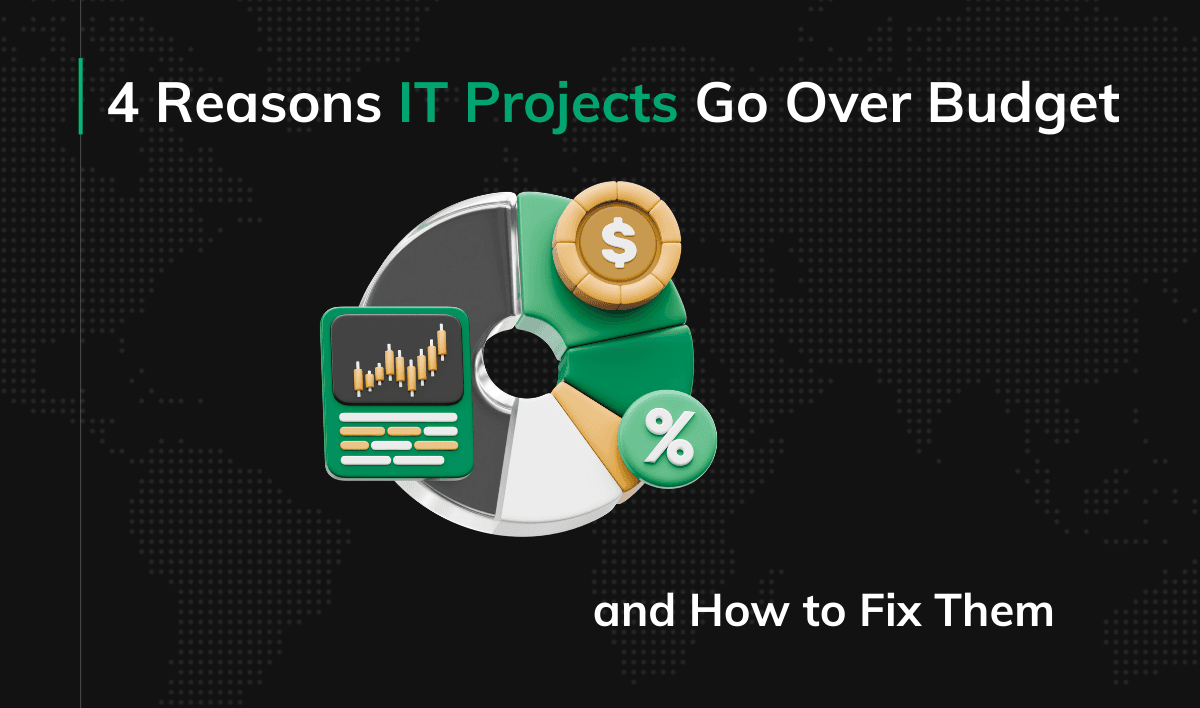 4 Reasons IT Projects Go Over Budget

$

%

and How to Fix Them